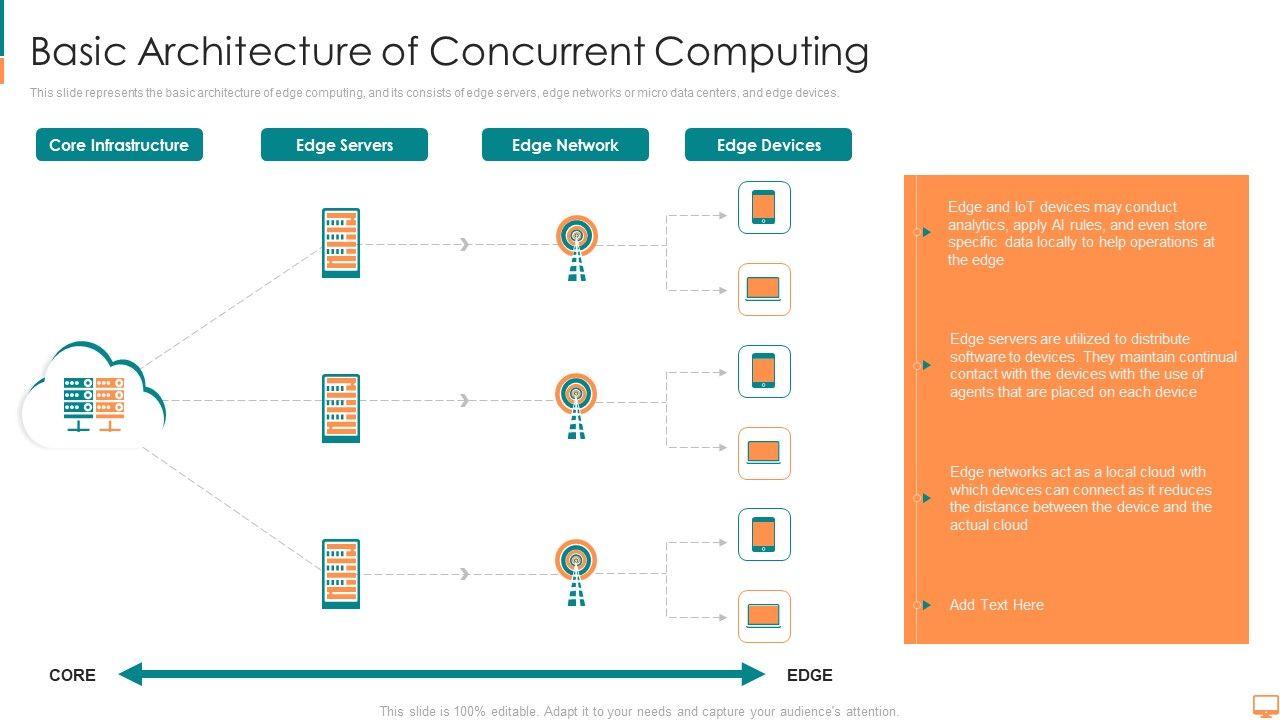 Basic Architecture of Concurrent Computing

This slide represents the basic architecture of edge computing, and its consists of edge servers, edge networks or micro data centers, and edge devices.

Core Infrastructure

Edge Servers

Edge Network

Edge Devices

Edge and IoT devices may conduct analytics, apply AI rules, and even store specific data locally to help operations at the edge

Edge servers are utilized to distribute software to devices. They maintain continual contact with the devices with the use of agents that are placed on each device

Edge networks act as a local cloud with which devices can connect as it reduces the distance between the device and the actual cloud

Add Text Here

CORE

EDGE

This slide is 100% editable. Adapt it to your needs and capture your audience's attention.